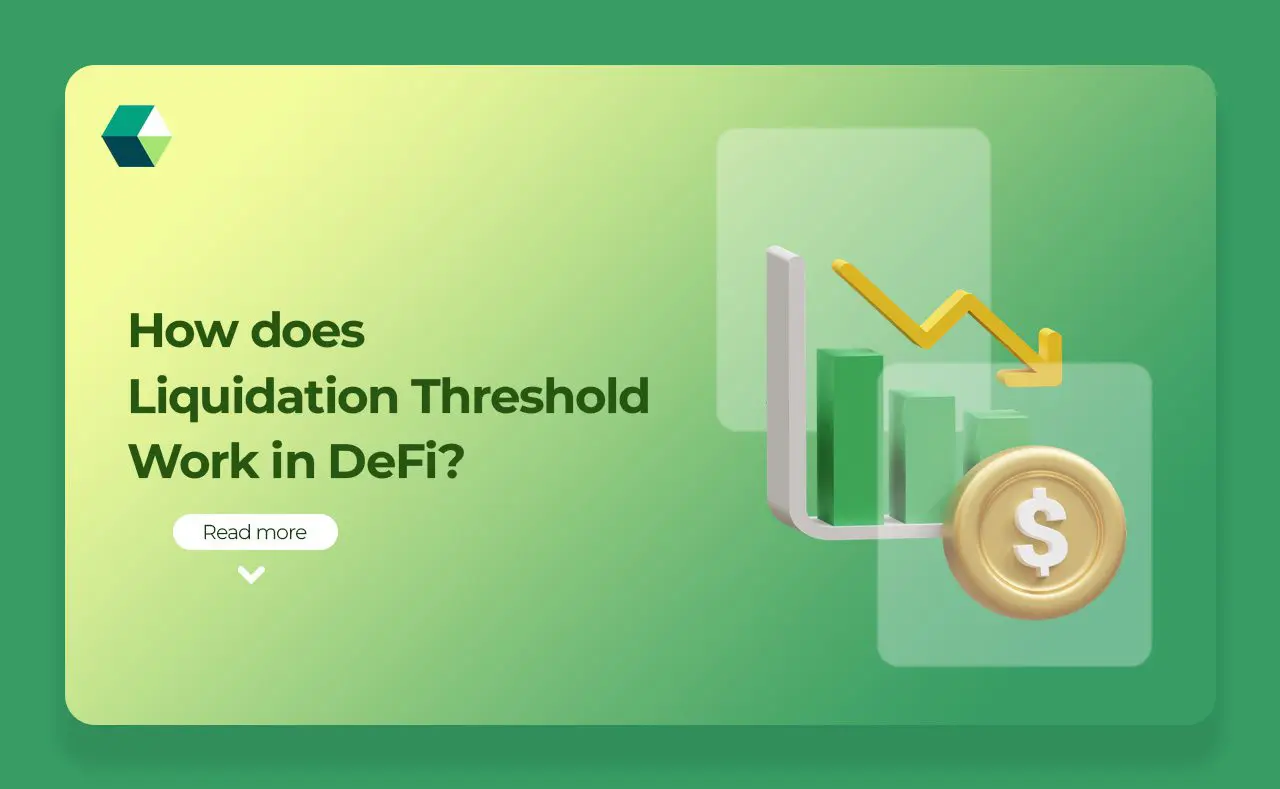 How does Liquidation Threshold Work in DeFi?

Read more

$